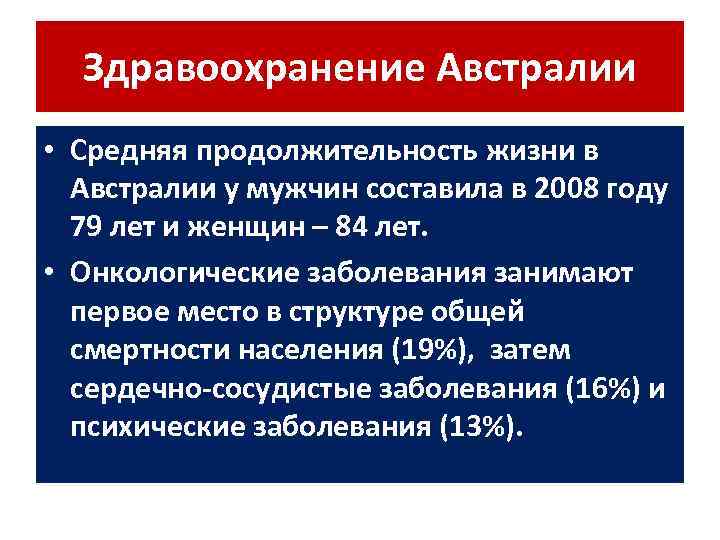 Здравоохранение Австралии

• Средняя продолжительность жизни в Австралии у мужчин составила в 2008 году 79 лет и женщин – 84 лет.

• Онкологические заболевания занимают первое место в структуре общей смертности населения (19%), затем сердечно-сосудистые заболевания (16%) и психические заболевания (13%).